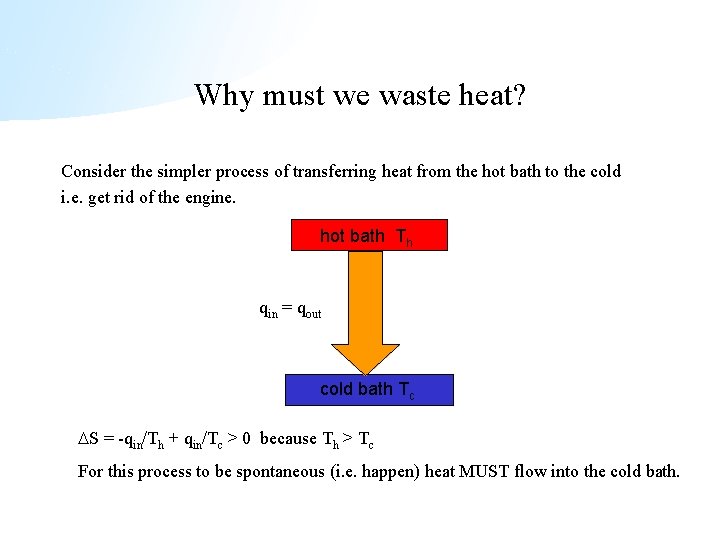 Why must we waste heat?

Consider the simpler process of transferring heat from the hot bath to the cold i.e. get rid of the engine.

hot bath $T_h$

$q_{in} = q_{out}$

cold bath $T_c$

$\Delta S = -q_{in}/T_h + q_{in}/T_c > 0$ because $T_h > T_c$

For this process to be spontaneous (i.e. happen) heat MUST flow into the cold bath.